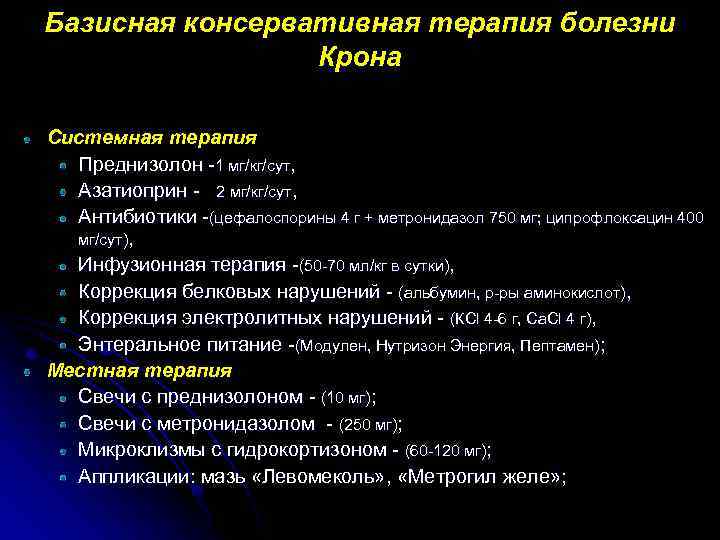 Базисная консервативная терапия болезни Крона

Системная терапия
Преднизолон -1 мг/кг/сут,
Азатиоприн - 2 мг/кг/сут,
Антибиотики -(цефалоспорины 4 г + метронидазол 750 мг; ципрофлоксацин 400 мг/сут),
Инфузионная терапия -(50-70 мл/кг в сутки),
Коррекция белковых нарушений - (альбумин, р-ры аминокислот),
Коррекция электролитных нарушений - (KCl 4-6 г, CaCl 4 г),
Энтеральное питание -(Модулен, Нутризон Энергия, Пептамен);
Местная терапия
Свечи с преднизолоном - (10 мг);
Свечи с метронидазолом - (250 мг);
Микроклизмы с гидрокортизоном - (60-120 мг);
Аппликации: мазь «Левомеколь», «Метрогил желе»;